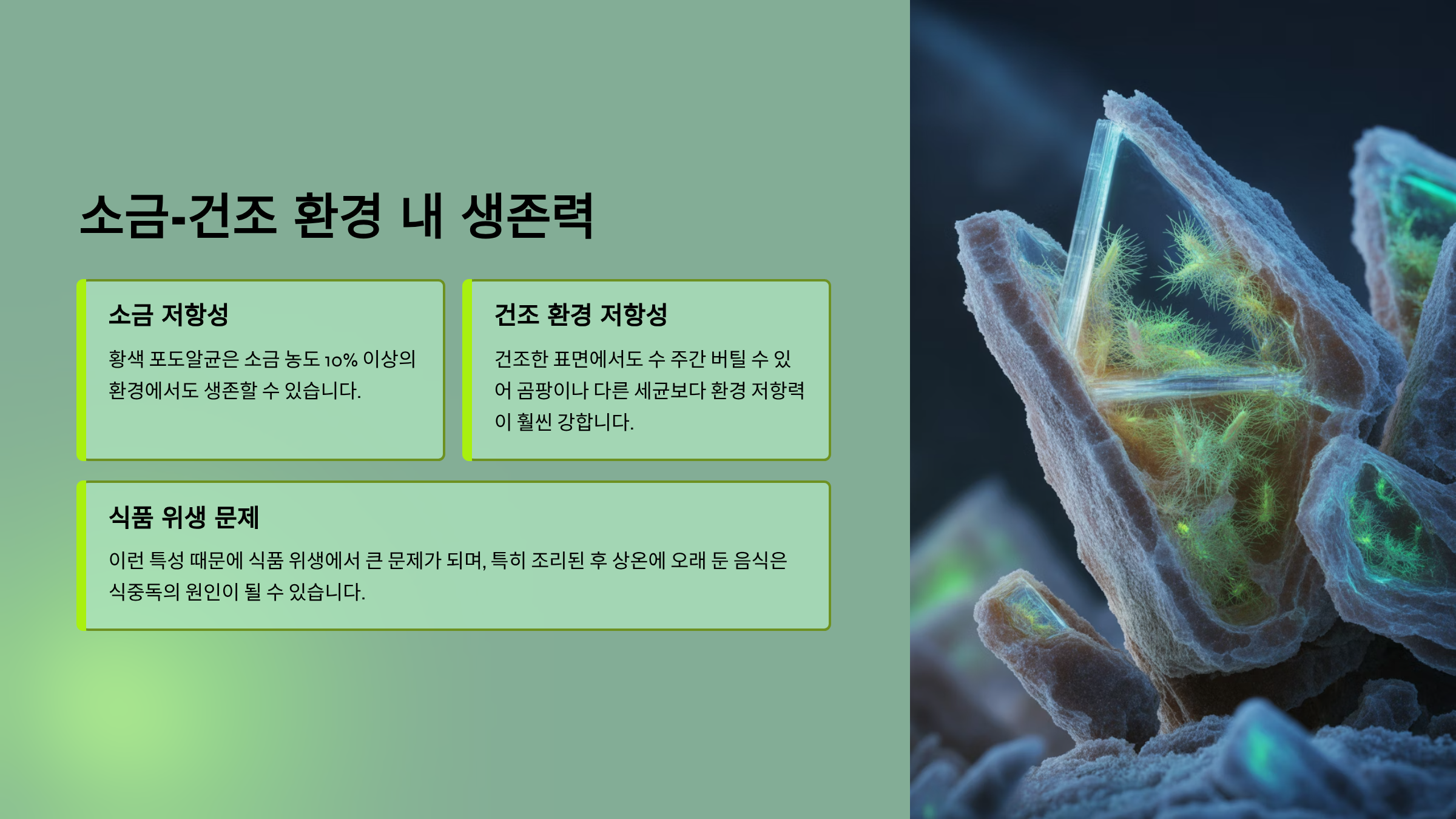 소금-건조 환경 내 생존력

소금 저항성

황색 포도알균은 소금 농도 10% 이상의 환경에서도 생존할 수 있습니다.

건조 환경 저항성

건조한 표면에서도 수 주간 버틸 수 있어 곰팡이나 다른 세균보다 환경 저항력이 훨씬 강합니다.

식품 위생 문제

이런 특성 때문에 식품 위생에서 큰 문제가 되며, 특히 조리된 후 상온에 오래 둔 음식은 식중독의 원인이 될 수 있습니다.